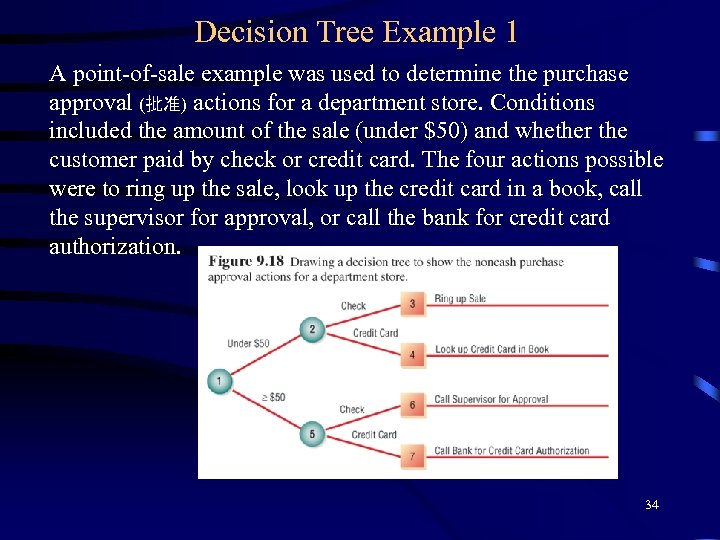 Decision Tree Example 1

A point-of-sale example was used to determine the purchase approval (批准) actions for a department store. Conditions included the amount of the sale (under $50) and whether the customer paid by check or credit card. The four actions possible were to ring up the sale, look up the credit card in a book, call the supervisor for approval, or call the bank for credit card authorization.

Figure 9.18 Drawing a decision tree to show the noncash purchase approval actions for a department store.

1
Under $50
2
Check
3
Ring up Sale
Credit Card
4
Look up Credit Card in Book
≥ $50
5
Check
6
Call Supervisor for Approval
Credit Card
7
Call Bank for Credit Card Authorization

34